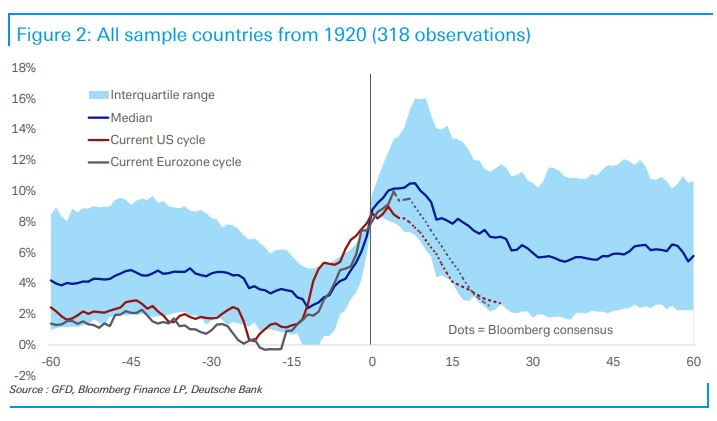 Figure 2: All sample countries from 1920 (318 observations)

18%
16%
14%
12%
10%
8%
6%
4%
2%
0%
-2%

Interquartile range
Median
Current US cycle
Current Eurozone cycle

Dots = Bloomberg consensus

-60 -45 -30 -15 0 15 30 45 60

Source : GFD, Bloomberg Finance LP, Deutsche Bank